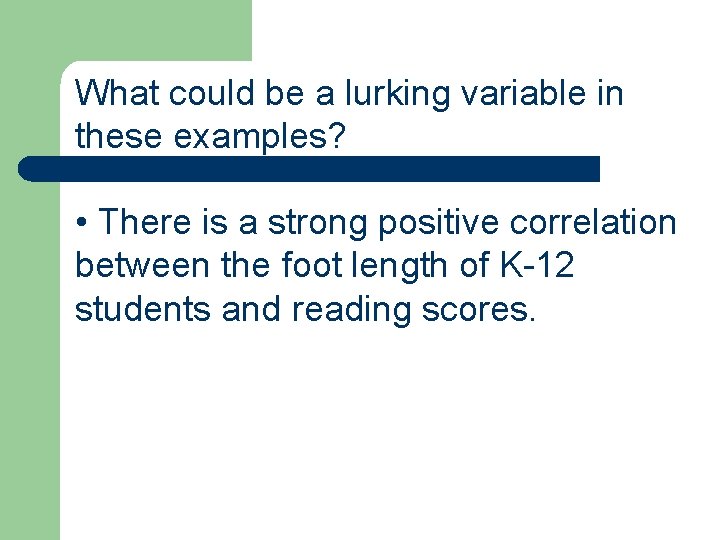 What could be a lurking variable in these examples?

• There is a strong positive correlation between the foot length of K-12 students and reading scores.